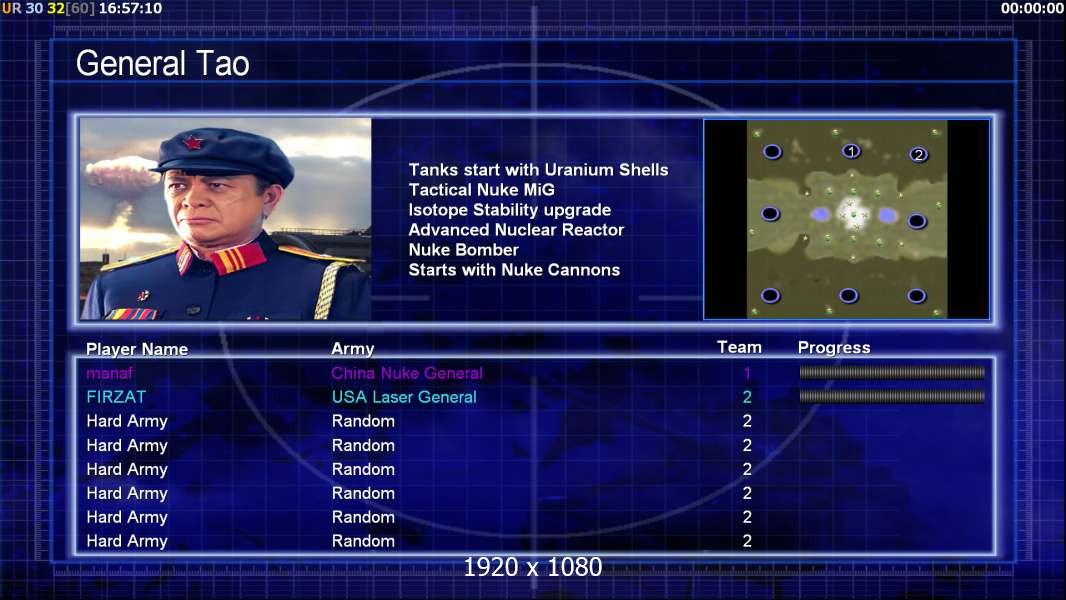 UR 30 32[60] 16:57:10

00:00:00

General Tao

Tanks start with Uranium Shells
Tactical Nuke MiG
Isotope Stability upgrade
Advanced Nuclear Reactor
Nuke Bomber
Starts with Nuke Cannons

1
2

| Player Name | Army | Team | Progress |
|---|---|---|---|
| manaf | China Nuke General | 1 | |
| FIRZAT | USA Laser General | 2 | |
| Hard Army | Random | 2 | |
| Hard Army | Random | 2 | |
| Hard Army | Random | 2 | |
| Hard Army | Random | 2 | |
| Hard Army | Random | 2 | |
| Hard Army | Random | 2 | |

1920 x 1080